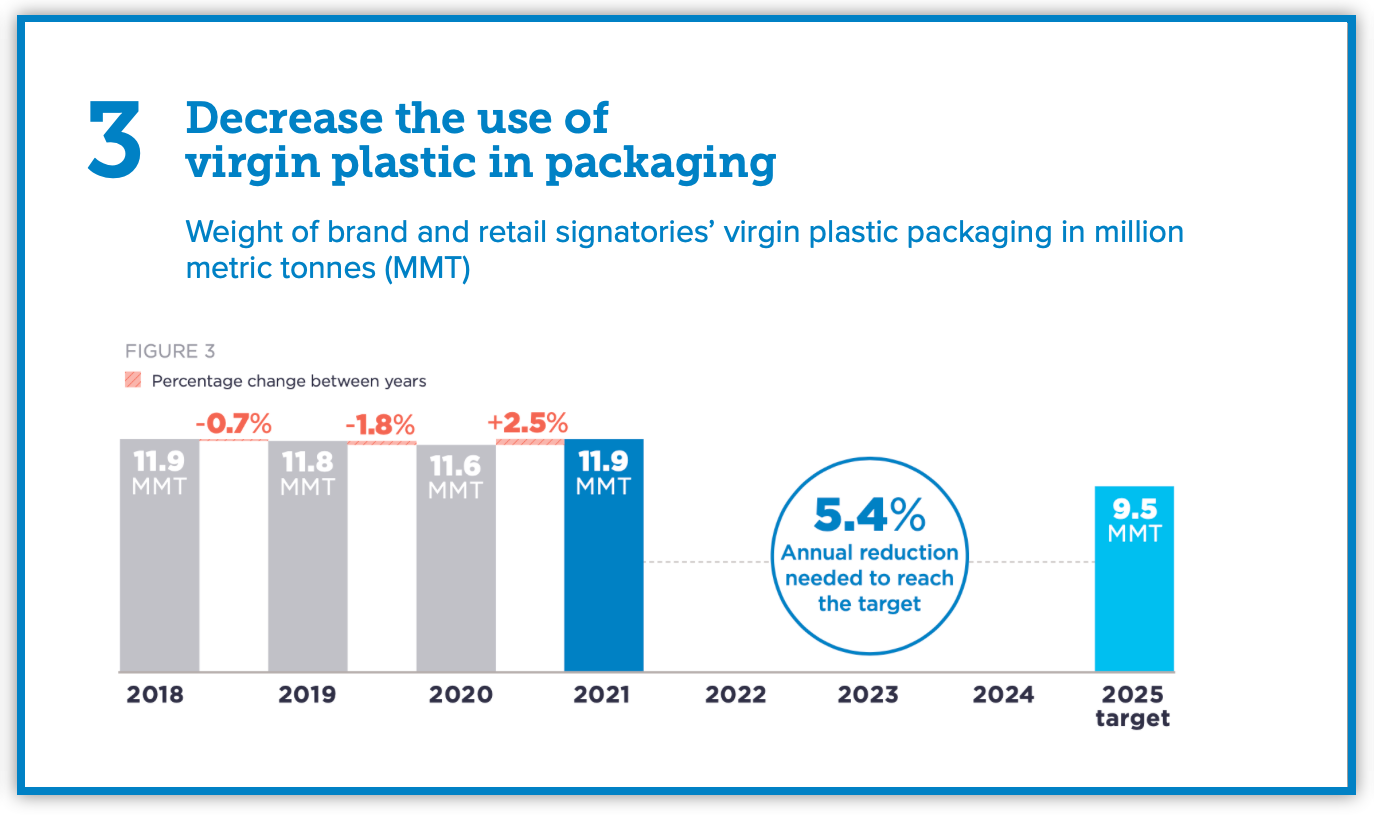 3 Decrease the use of virgin plastic in packaging

Weight of brand and retail signatories' virgin plastic packaging in million metric tonnes (MMT)

FIGURE 3

Percentage change between years

-0.7%
-1.8%
+2.5%

11.9 MMT
11.8 MMT
11.6 MMT
11.9 MMT

5.4%
Annual reduction needed to reach the target

9.5 MMT

2018
2019
2020
2021
2022
2023
2024
2025 target